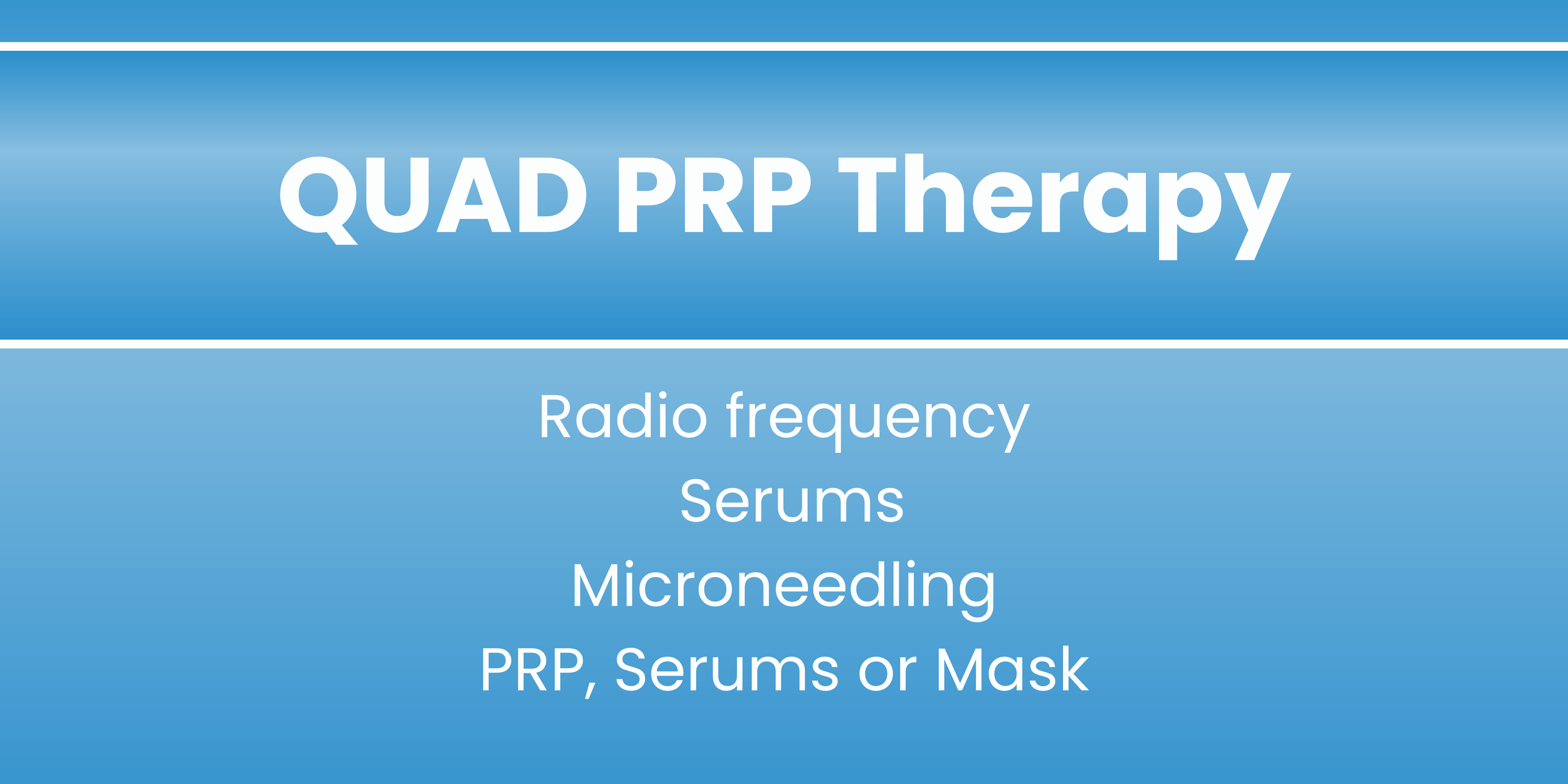 QUAD PRP Therapy

Radio frequency
Serums
Microneedling
PRP, Serums or Mask